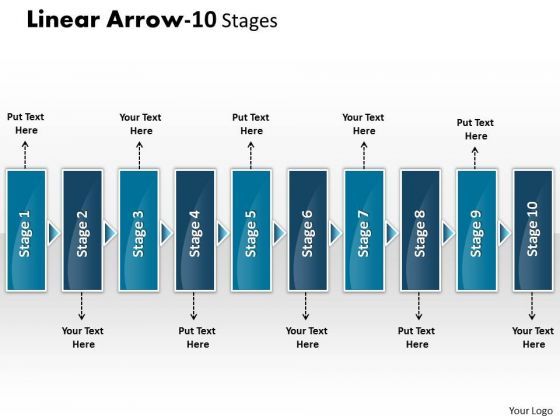 Linear Arrow-10 Stages

Put Text Here

Your Text Here

Put Text Here

Your Text Here

Put Text Here

Stage 1

Stage 2

Stage 3

Stage 4

Stage 5

Stage 6

Stage 7

Stage 8

Stage 9

Stage 10

Your Text Here

Put Text Here

Your Text Here

Put Text Here

Your Text Here

Your Logo